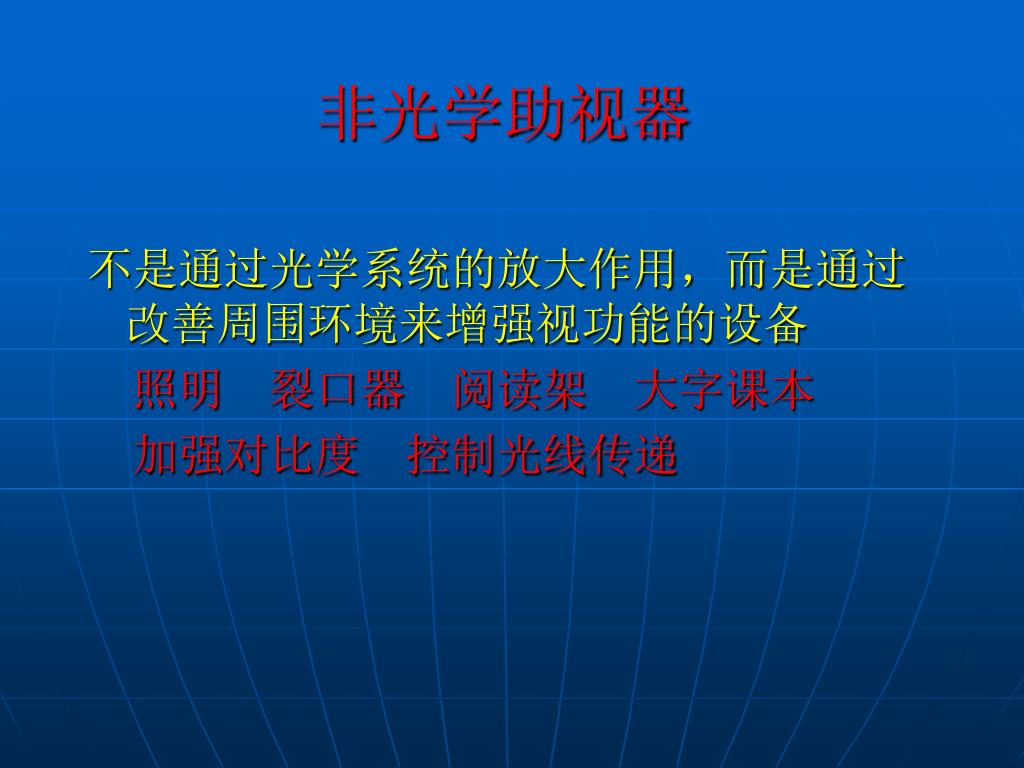 非光学助视器

不是通过光学系统的放大作用，而是通过改善周围环境来增强视功能的设备

照明　裂口器　阅读架　大字课本

加强对比度　控制光线传递